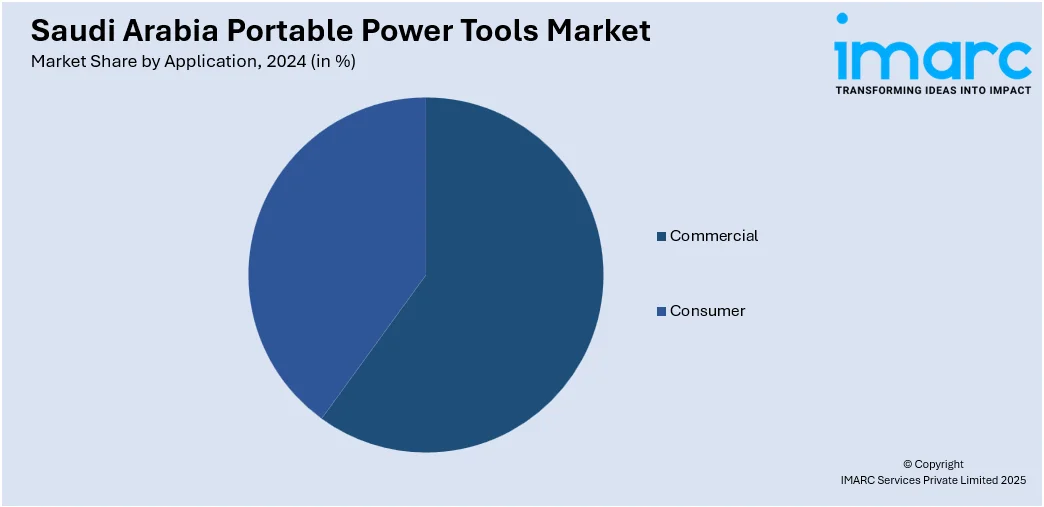 Saudi Arabia Portable Power Tools Market
Market Share by Application, 2024 (in %)

imarc
TRANSFORMING IDEAS INTO IMPACT

Commercial

Consumer

© Copyright
IMARC Services Private Limited 2025